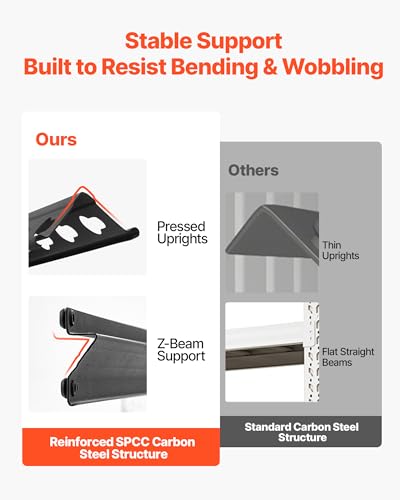 Stable Support
Built to Resist Bending & Wobbling

Ours

Pressed Uprights

Z-Beam Support

Reinforced SPCC Carbon Steel Structure

Others

Thin Uprights

Flat Straight Beams

Standard Carbon Steel Structure